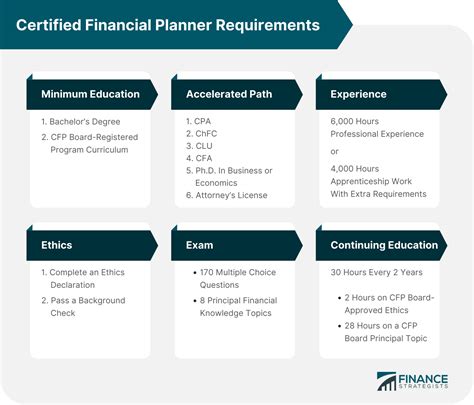 Certified Financial Planner Requirements

Minimum Education

1. Bachelor's Degree
2. CFP Board-Registered Program Curriculum

Accelerated Path

1. CPA
2. ChFC
3. CLU
4. CFA
5. Ph.D. In Business or Economics
6. Attorney's License

Experience

6,000 Hours Professional Experience

or

4,000 Hours Apprenticeship Work With Extra Requirements

Ethics

1. Complete an Ethics Declaration
2. Pass a Background Check

Exam

• 170 Multiple Choice Questions
• 8 Principal Financial Knowledge Topics

Continuing Education

30 Hours Every 2 Years

• 2 Hours on CFP Board-Approved Ethics
• 28 Hours on a CFP Board Principal Topic

FINANCE STRATEGISTS